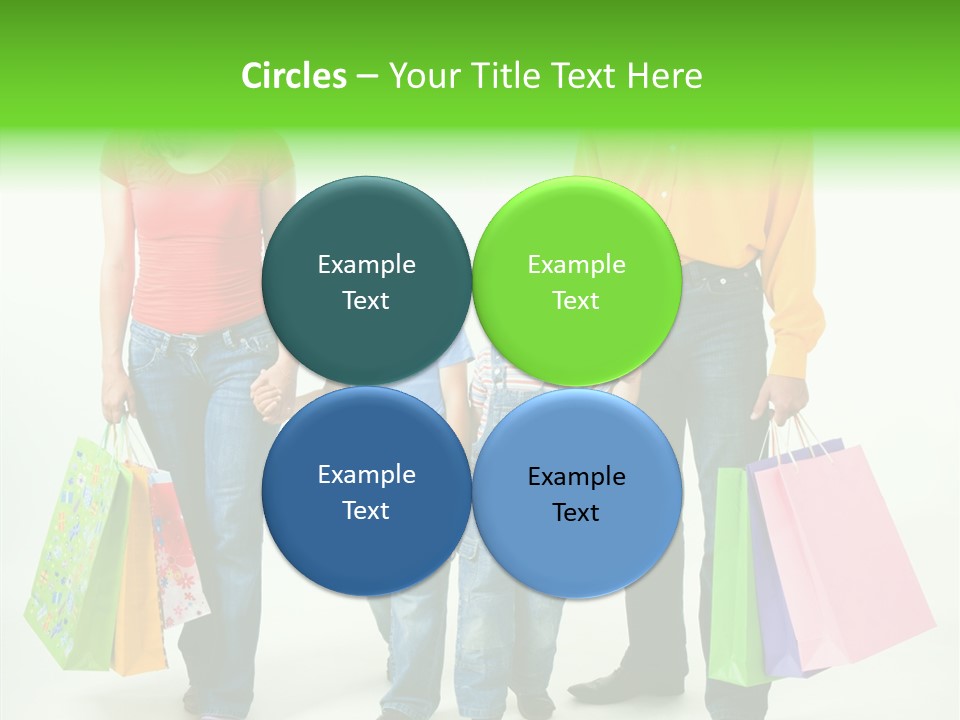 Circles – Your Title Text Here

Example Text

Example Text

Example Text

Example Text